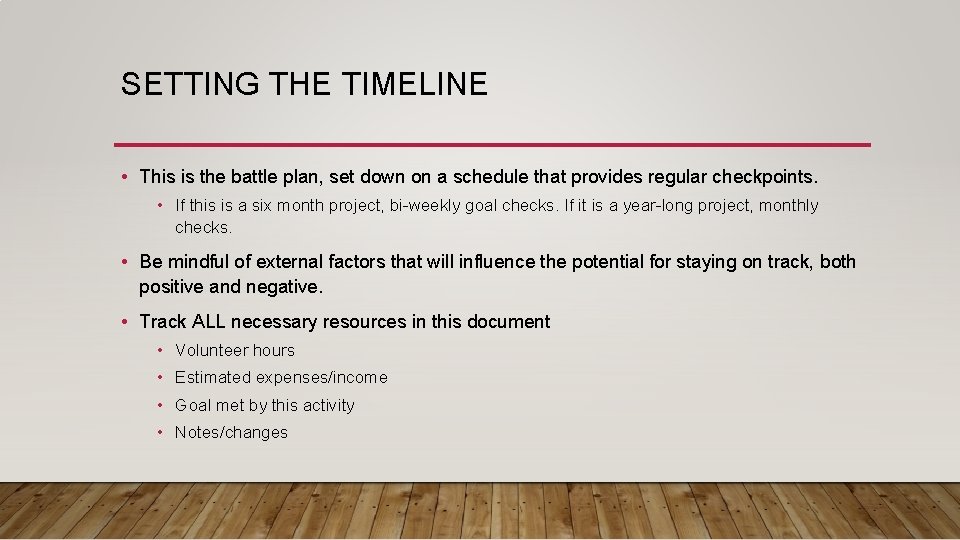 SETTING THE TIMELINE

• This is the battle plan, set down on a schedule that provides regular checkpoints.

• If this is a six month project, bi-weekly goal checks. If it is a year-long project, monthly checks.

• Be mindful of external factors that will influence the potential for staying on track, both positive and negative.

• Track ALL necessary resources in this document

• Volunteer hours

• Estimated expenses/income

• Goal met by this activity

• Notes/changes